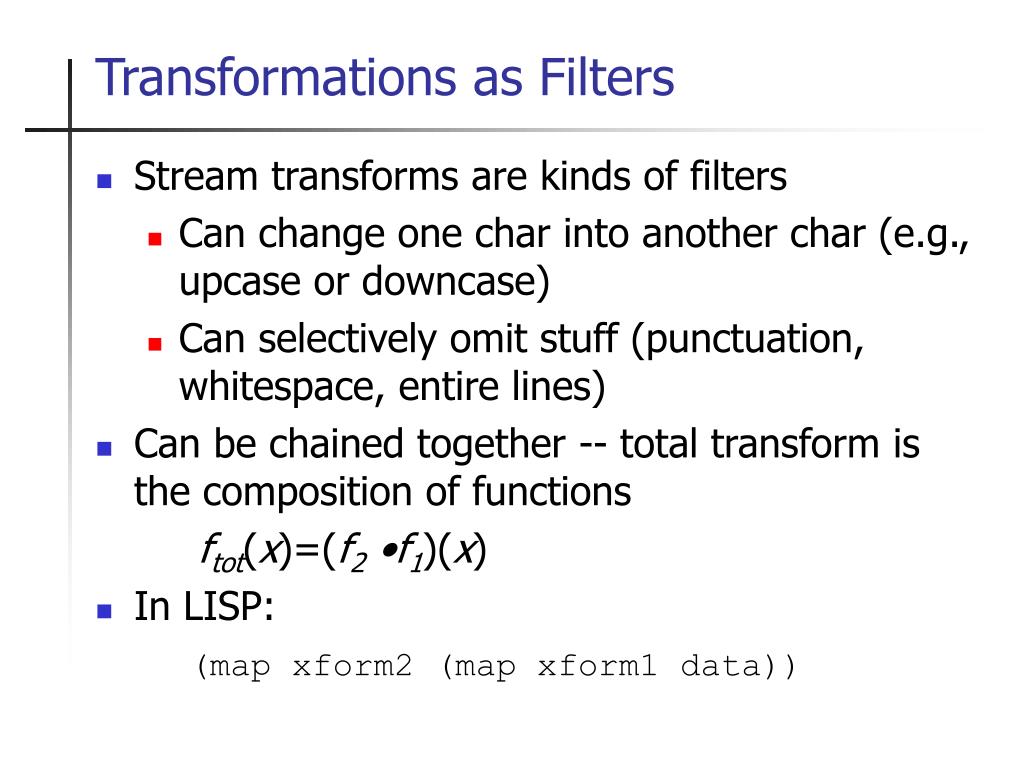 Transformations as Filters

Stream transforms are kinds of filters

Can change one char into another char (e.g., upcase or downcase)

Can selectively omit stuff (punctuation, whitespace, entire lines)

Can be chained together -- total transform is the composition of functions

$f_{tot}(x)=(f_2 \bullet f_1)(x)$

In LISP:

(map xform2 (map xform1 data))